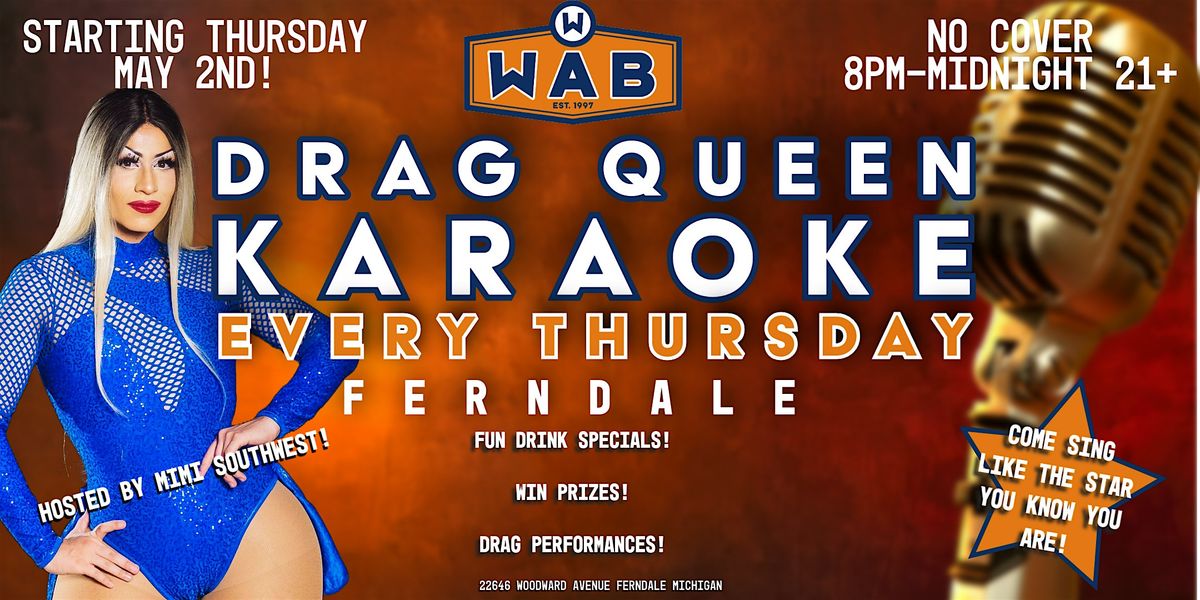 STARTING THURSDAY MAY 2ND!

W
WAB
EST. 1997

NO COVER
8PM-MIDNIGHT 21+

DRAG QUEEN
KARAOKE
EVERY THURSDAY
FERNDALE

HOSTED BY MIMI SOUTHWEST!

FUN DRINK SPECIALS!

WIN PRIZES!

DRAG PERFORMANCES!

COME SING LIKE THE STAR YOU KNOW YOU ARE!

22646 WOODWARD AVENUE FERNDALE MICHIGAN